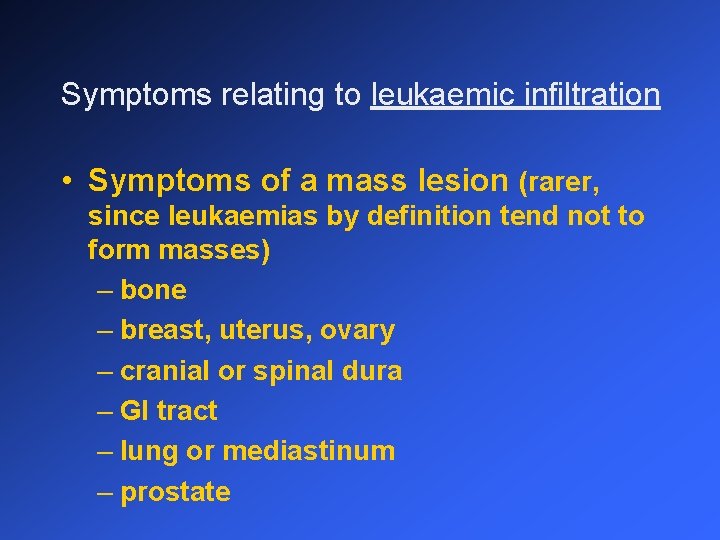 Symptoms relating to leukaemic infiltration

• Symptoms of a mass lesion (rarer, since leukaemias by definition tend not to form masses)
– bone
– breast, uterus, ovary
– cranial or spinal dura
– GI tract
– lung or mediastinum
– prostate